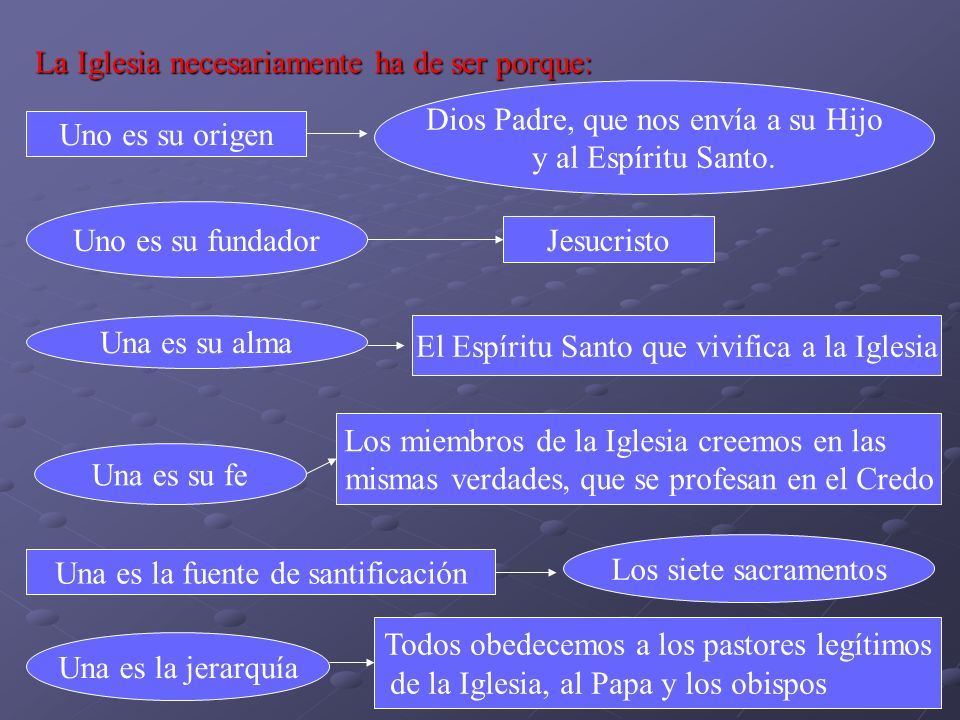 La Iglesia necesariamente ha de ser porque:

Uno es su origen

Dios Padre, que nos envía a su Hijo y al Espíritu Santo.

Uno es su fundador

Jesucristo

Una es su alma

El Espíritu Santo que vivifica a la Iglesia

Una es su fe

Los miembros de la Iglesia creemos en las mismas verdades, que se profesan en el Credo

Una es la fuente de santificación

Los siete sacramentos

Una es la jerarquía

Todos obedecemos a los pastores legítimos de la Iglesia, al Papa y los obispos